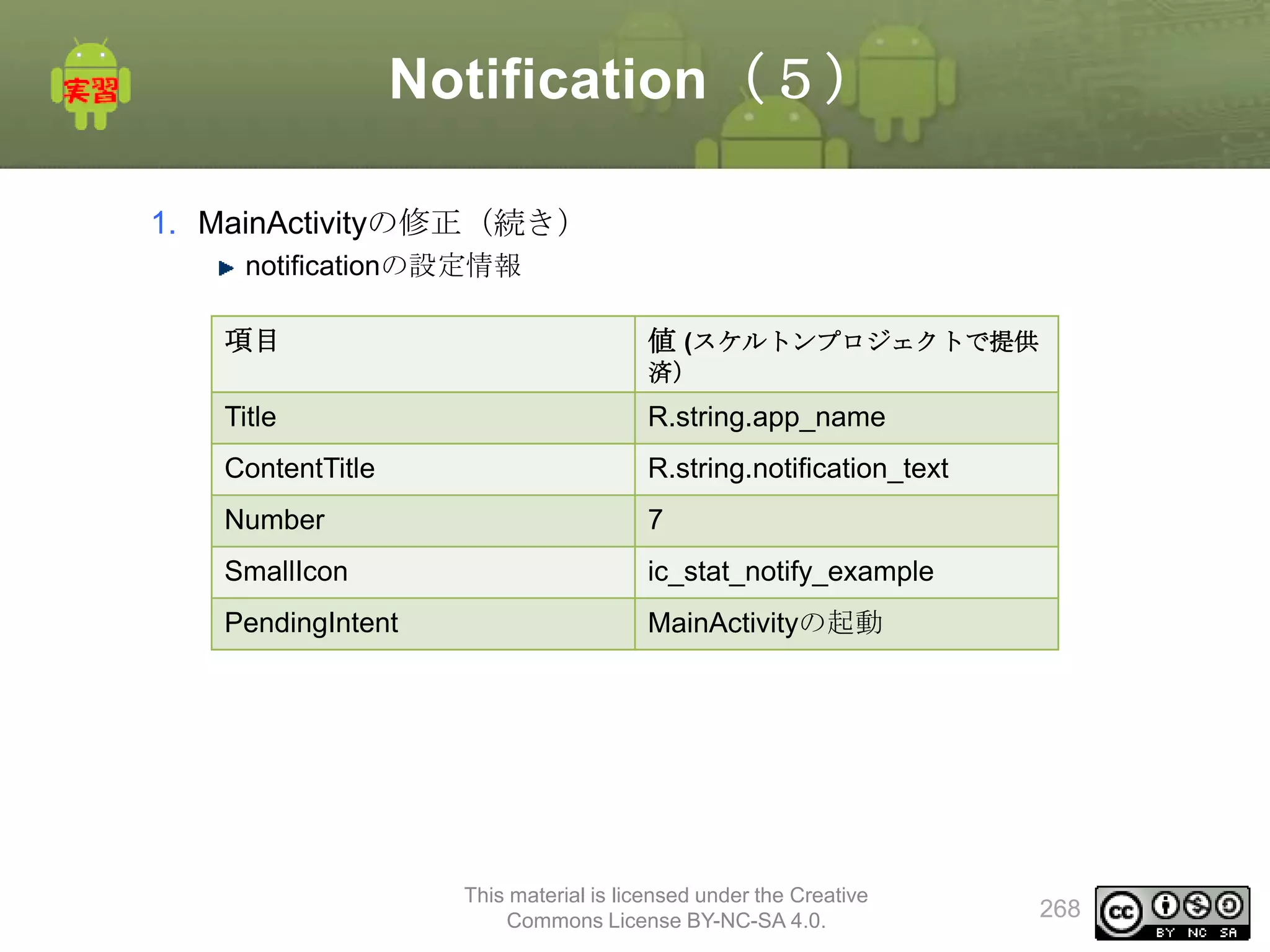 実習

Notification（５）

1. MainActivityの修正（続き）

▶ notificationの設定情報

| 項目 | 値 (スケルトンプロジェクトで提供済) |
|---|---|
| Title | R.string.app_name |
| ContentTitle | R.string.notification_text |
| Number | 7 |
| SmallIcon | ic_stat_notify_example |
| PendingIntent | MainActivityの起動 |

This material is licensed under the Creative Commons License BY-NC-SA 4.0.

268

cc BY NC SA